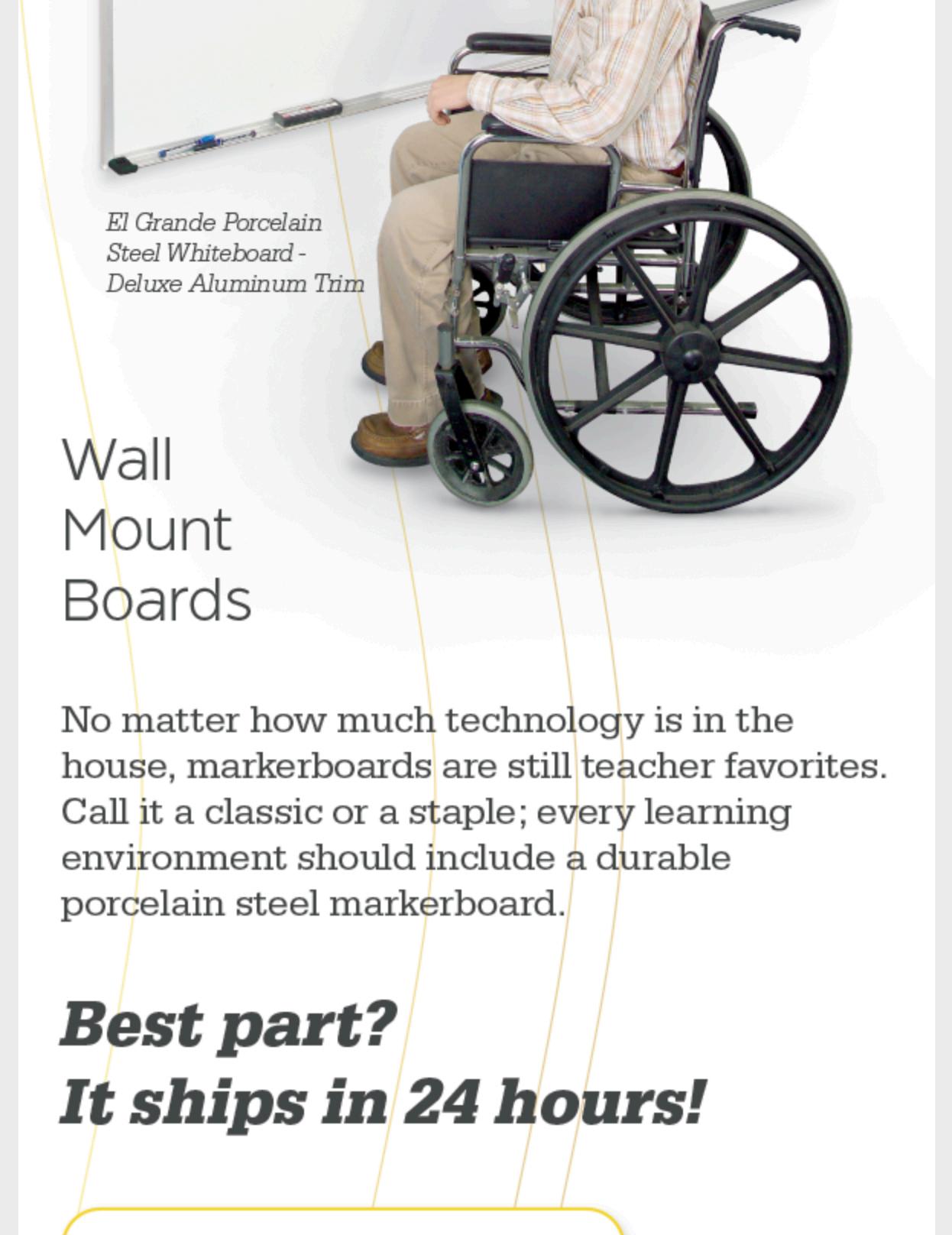 El Grande Porcelain Steel Whiteboard - Deluxe Aluminum Trim

Wall Mount Boards

No matter how much technology is in the house, markerboards are still teacher favorites. Call it a classic or a staple; every learning environment should include a durable porcelain steel markerboard.

Best part?
It ships in 24 hours!